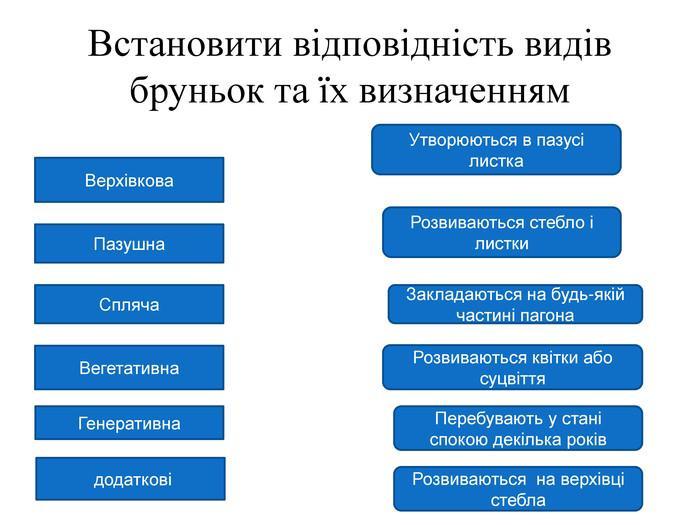 Встановити відповідність видів бруньок та їх визначенням

Верхівкова

Пазушна

Спляча

Вегетативна

Генеративна

додаткові

Утворюються в пазусі листка

Розвиваються стебло і листки

Закладаються на будь-якій частині пагона

Розвиваються квітки або суцвіття

Перебувають у стані спокою декілька років

Розвиваються на верхівці стебла